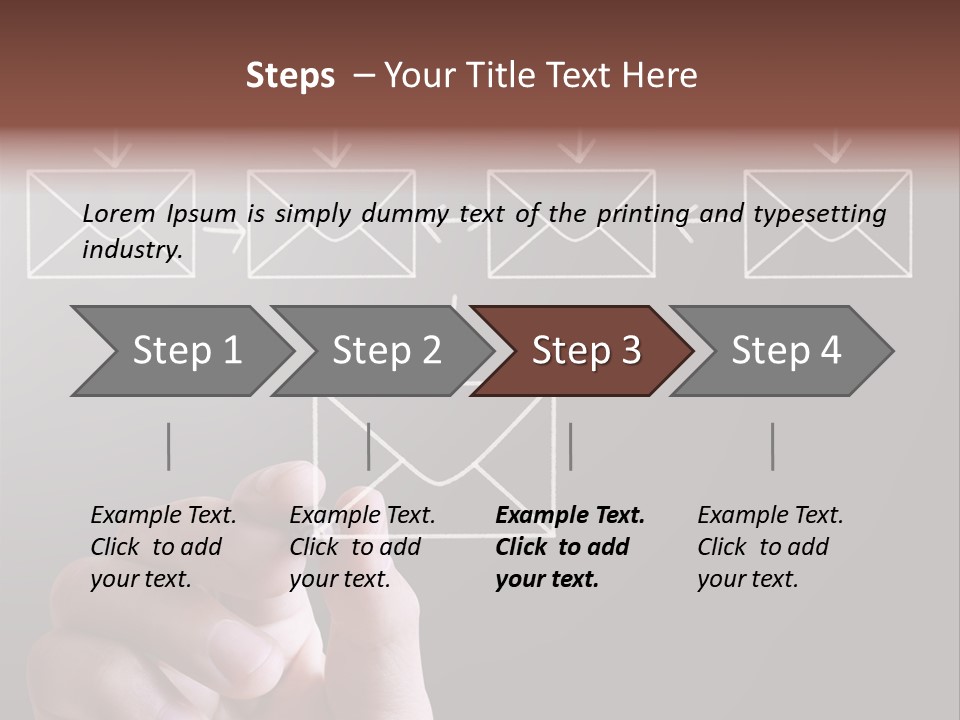 Steps – Your Title Text Here

Lorem Ipsum is simply dummy text of the printing and typesetting industry.

Step 1

Step 2

Step 3

Step 4

Example Text. Click to add your text.

Example Text. Click to add your text.

Example Text. Click to add your text.

Example Text. Click to add your text.